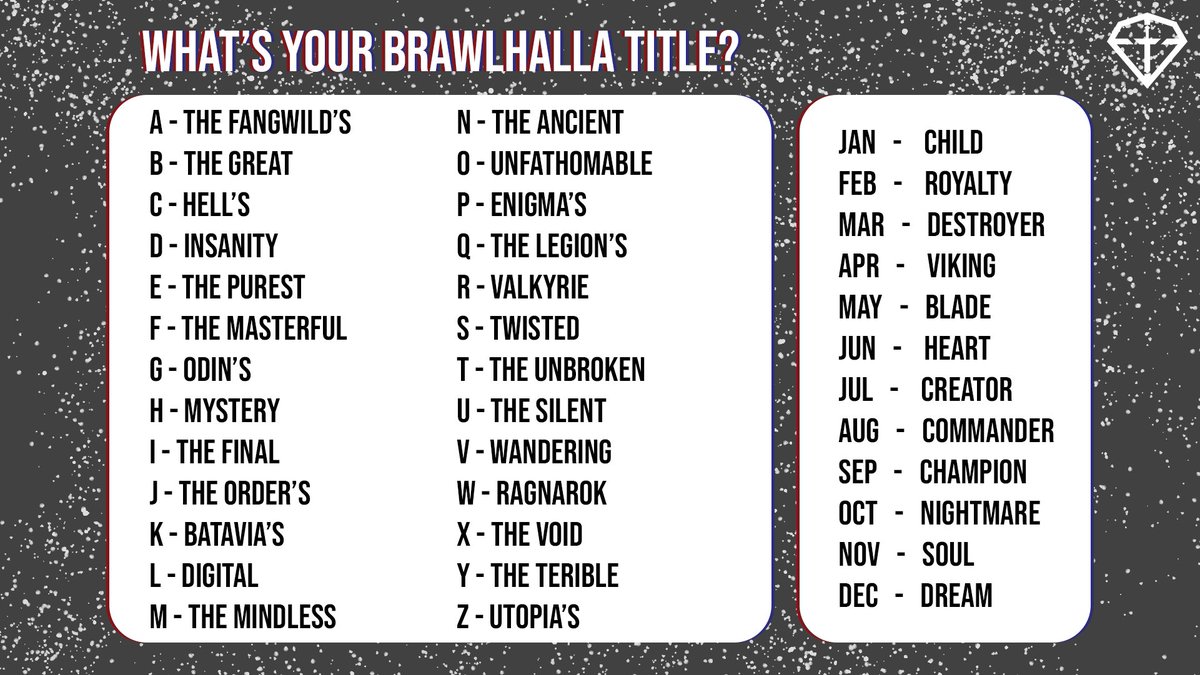 WHAT'S YOUR BRAWLHALLA TITLE?

A - THE FANGWILD'S
B - THE GREAT
C - HELL'S
D - INSANITY
E - THE PUREST
F - THE MASTERFUL
G - ODIN'S
H - MYSTERY
I - THE FINAL
J - THE ORDER'S
K - BATAVIA'S
L - DIGITAL
M - THE MINDLESS

N - THE ANCIENT
O - UNFATHOMABLE
P - ENIGMA'S
Q - THE LEGION'S
R - VALKYRIE
S - TWISTED
T - THE UNBROKEN
U - THE SILENT
V - WANDERING
W - RAGNAROK
X - THE VOID
Y - THE TERIBLE
Z - UTOPIA'S

JAN - CHILD
FEB - ROYALTY
MAR - DESTROYER
APR - VIKING
MAY - BLADE
JUN - HEART
JUL - CREATOR
AUG - COMMANDER
SEP - CHAMPION
OCT - NIGHTMARE
NOV - SOUL
DEC - DREAM